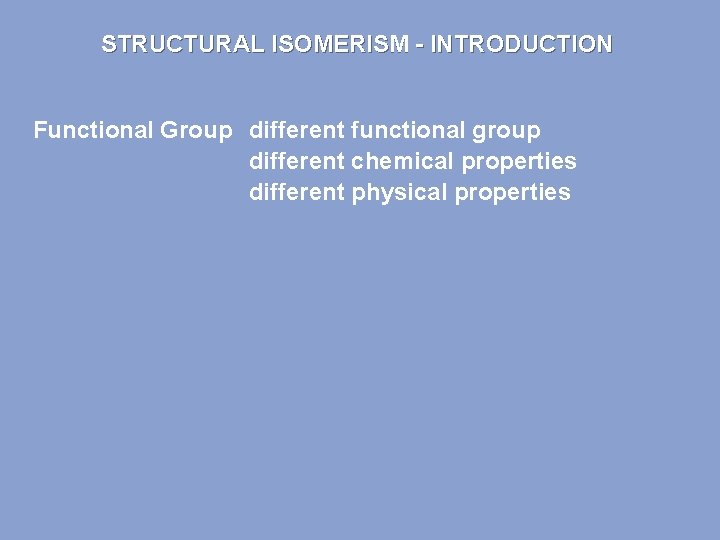 STRUCTURAL ISOMERISM - INTRODUCTION

Functional Group different functional group
different chemical properties
different physical properties